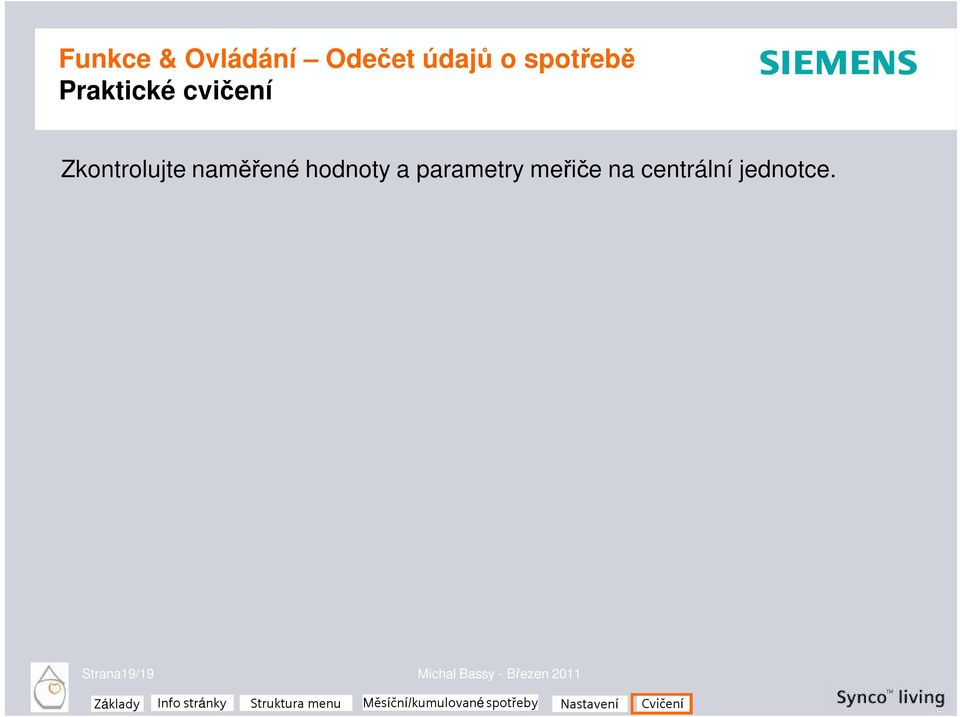 Funkce & Ovládání – Odečet údajů o spotřebě
Praktické cvičení

SIEMENS

Zkontrolujte naměřené hodnoty a parametry meřiče na centrální jednotce.

Strana19/19

Michal Bassy - Březen 2011

Základy
Info stránky
Struktura menu
Měsíční/kumulované spotřeby
Nastavení
Cvičení

Synco™ living